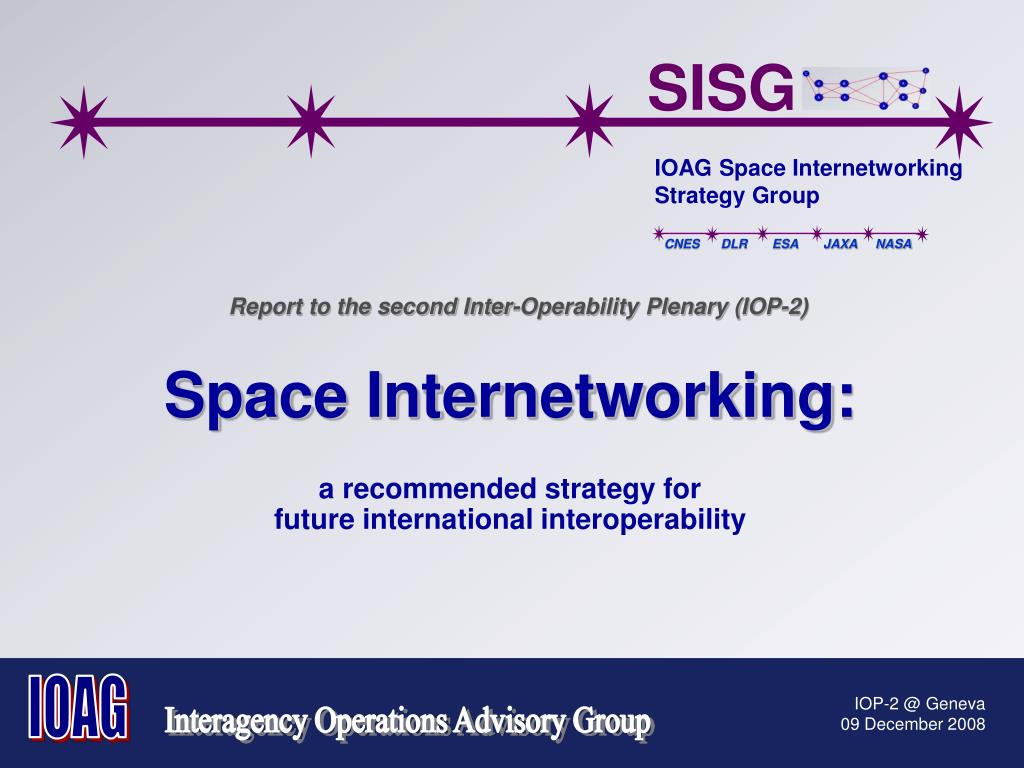 SISG

IOAG Space Internetworking Strategy Group

CNES DLR ESA JAXA NASA

Report to the second Inter-Operability Plenary (IOP-2)

Space Internetworking:

a recommended strategy for future international interoperability

IOAG

Interagency Operations Advisory Group

IOP-2 @ Geneva
09 December 2008